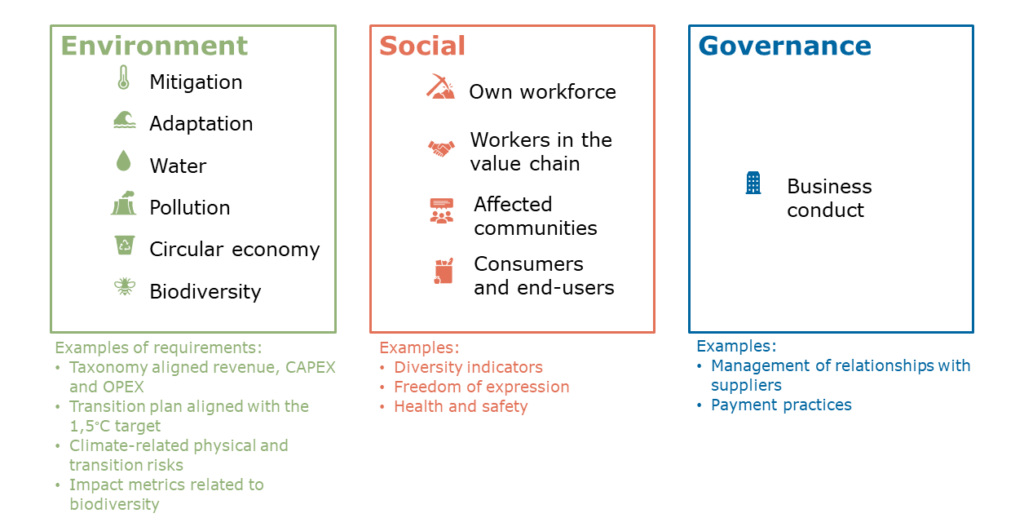 Environment
Mitigation
Adaptation
Water
Pollution
Circular economy
Biodiversity

Examples of requirements:
• Taxonomy aligned revenue, CAPEX and OPEX
• Transition plan aligned with the 1,5°C target
• Climate-related physical and transition risks
• Impact metrics related to biodiversity

Social
Own workforce
Workers in the value chain
Affected communities
Consumers and end-users

Examples:
• Diversity indicators
• Freedom of expression
• Health and safety

Governance
Business conduct

Examples:
• Management of relationships with suppliers
• Payment practices